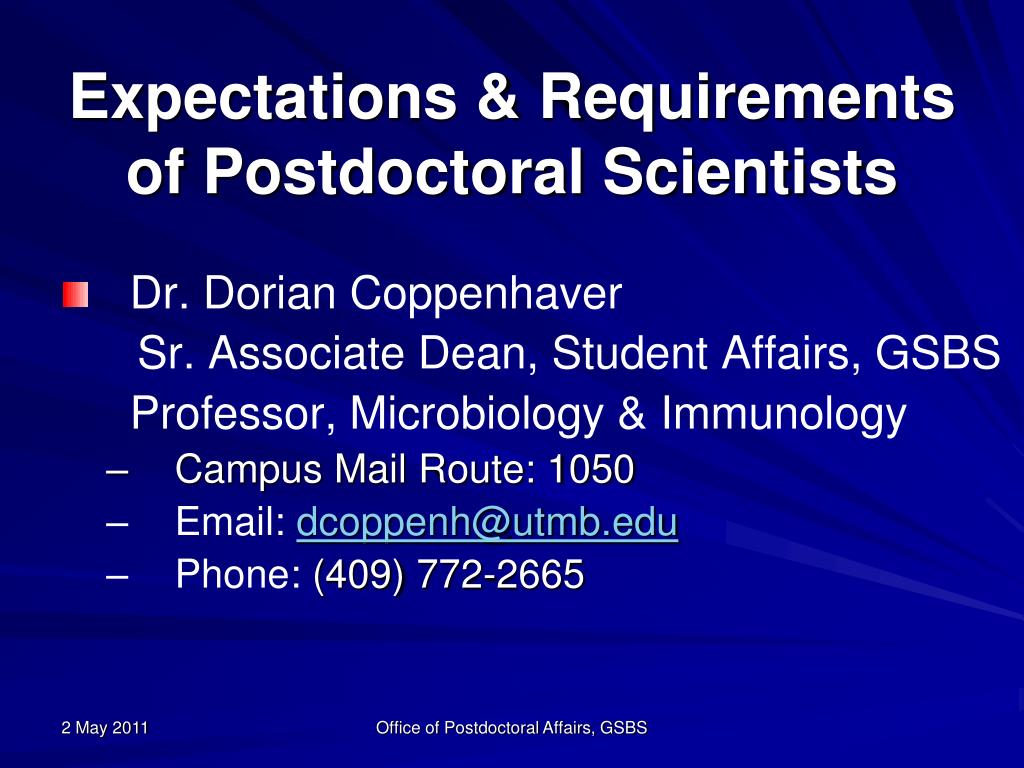 Expectations & Requirements of Postdoctoral Scientists

Dr. Dorian Coppenhaver
Sr. Associate Dean, Student Affairs, GSBS
Professor, Microbiology & Immunology

– Campus Mail Route: 1050
– Email: dcoppenh@utmb.edu
– Phone: (409) 772-2665

2 May 2011

Office of Postdoctoral Affairs, GSBS